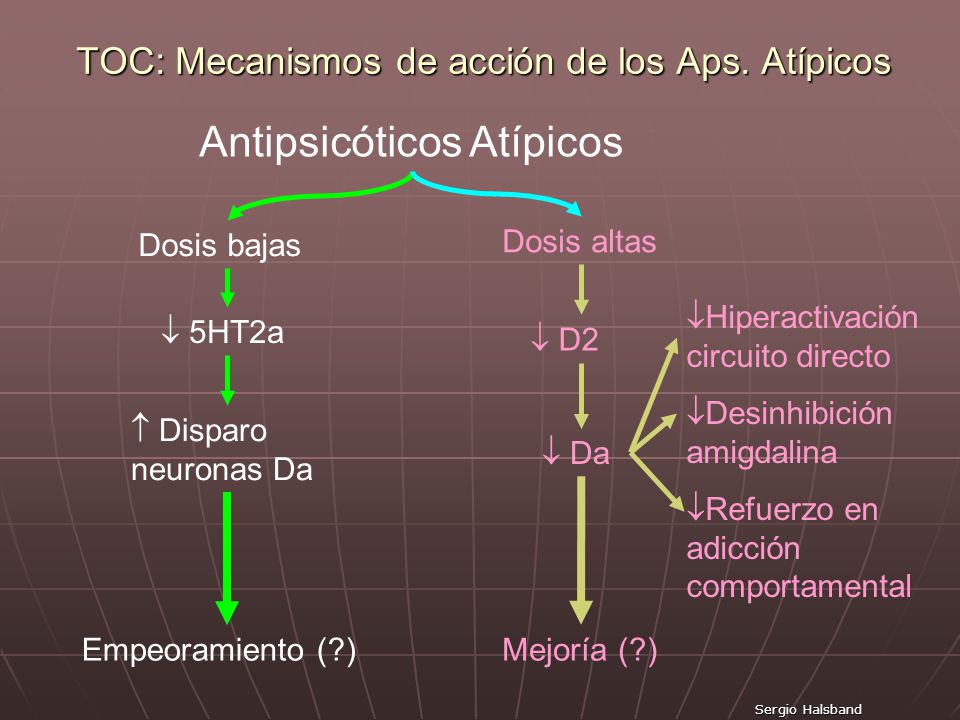 TOC: Mecanismos de acción de los Aps. Atípicos

Antipsicóticos Atípicos

Dosis bajas

↓ 5HT2a

↑ Disparo neuronas Da

Empeoramiento (?)

Dosis altas

↓ D2

↓ Da

Mejoría (?)

↓Hiperactivación circuito directo

↓Desinhibición amigdalina

↓Refuerzo en adicción comportamental

Sergio Halsband